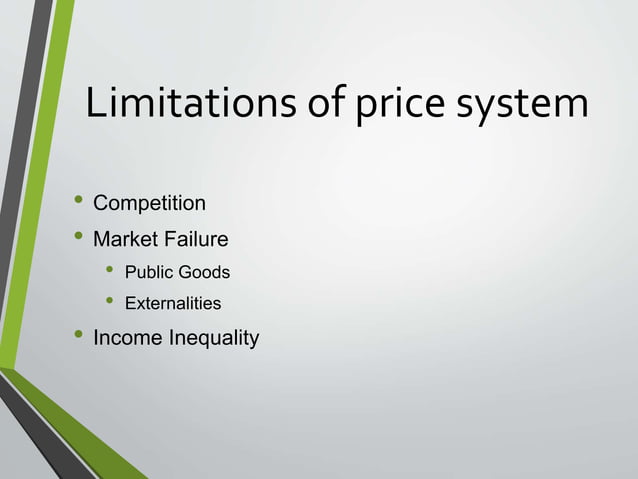 Limitations of price system

• Competition
• Market Failure
  • Public Goods
  • Externalities
• Income Inequality